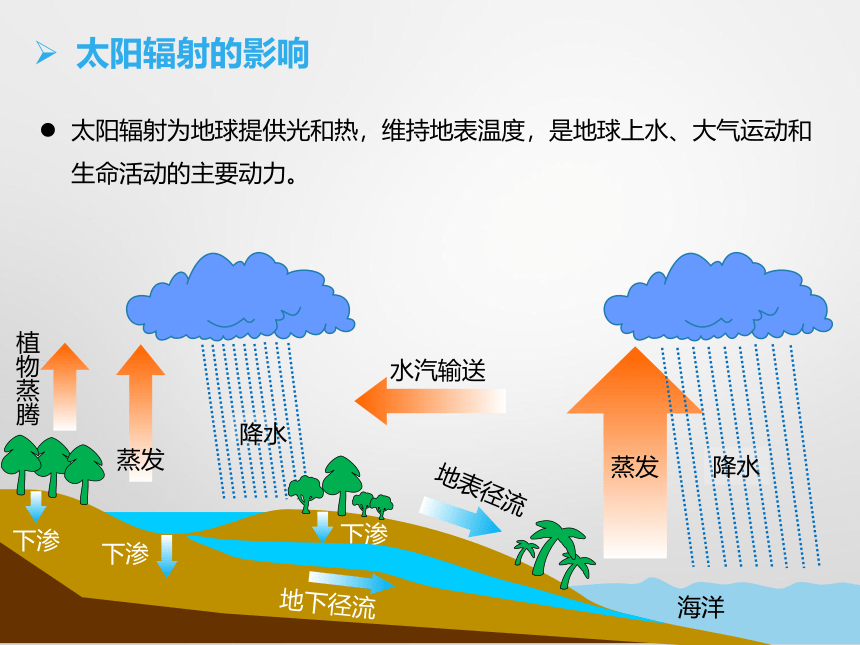 ➢ 太阳辐射的影响

● 太阳辐射为地球提供光和热，维持地表温度，是地球上水、大气运动和生命活动的主要动力。

植物蒸腾

蒸发

降水

水汽输送

蒸发

降水

地表径流

下渗

下渗

下渗

地下径流

海洋